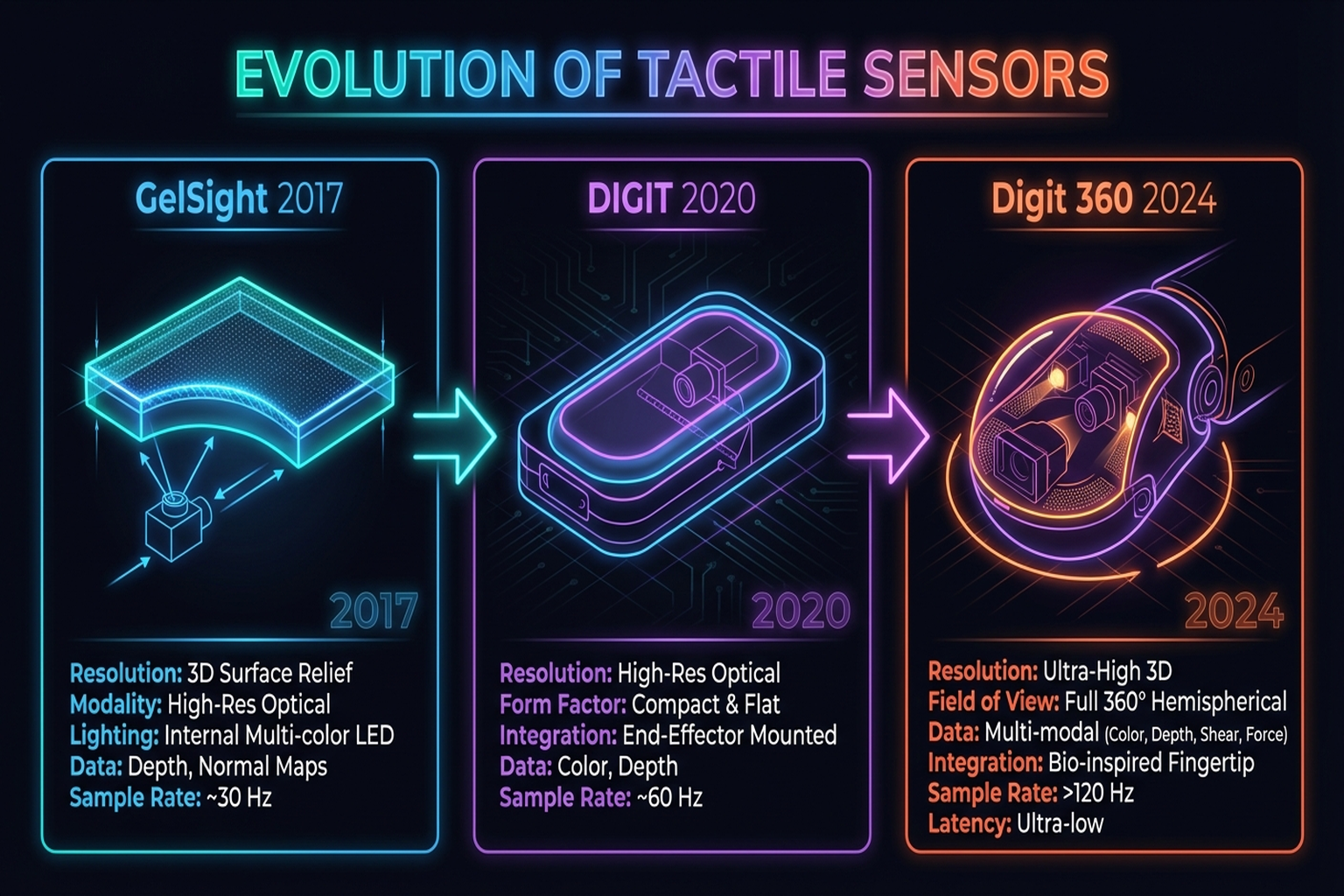 EVOLUTION OF TACTILE SENSORS

GelSight 2017

2017

Resolution: 3D Surface Relief
Modality: High-Res Optical
Lighting: Internal Multi-color LED
Data: Depth, Normal Maps
Sample Rate: ~30 Hz

DIGIT 2020

2020

Resolution: High-Res Optical
Form Factor: Compact & Flat
Integration: End-Effector Mounted
Data: Color, Depth
Sample Rate: ~60 Hz

Digit 360 2024

2024

Resolution: Ultra-High 3D
Field of View: Full 360° Hemispherical
Data: Multi-modal (Color, Depth, Shear, Force)
Integration: Bio-inspired Fingertip
Sample Rate: >120 Hz
Latency: Ultra-low